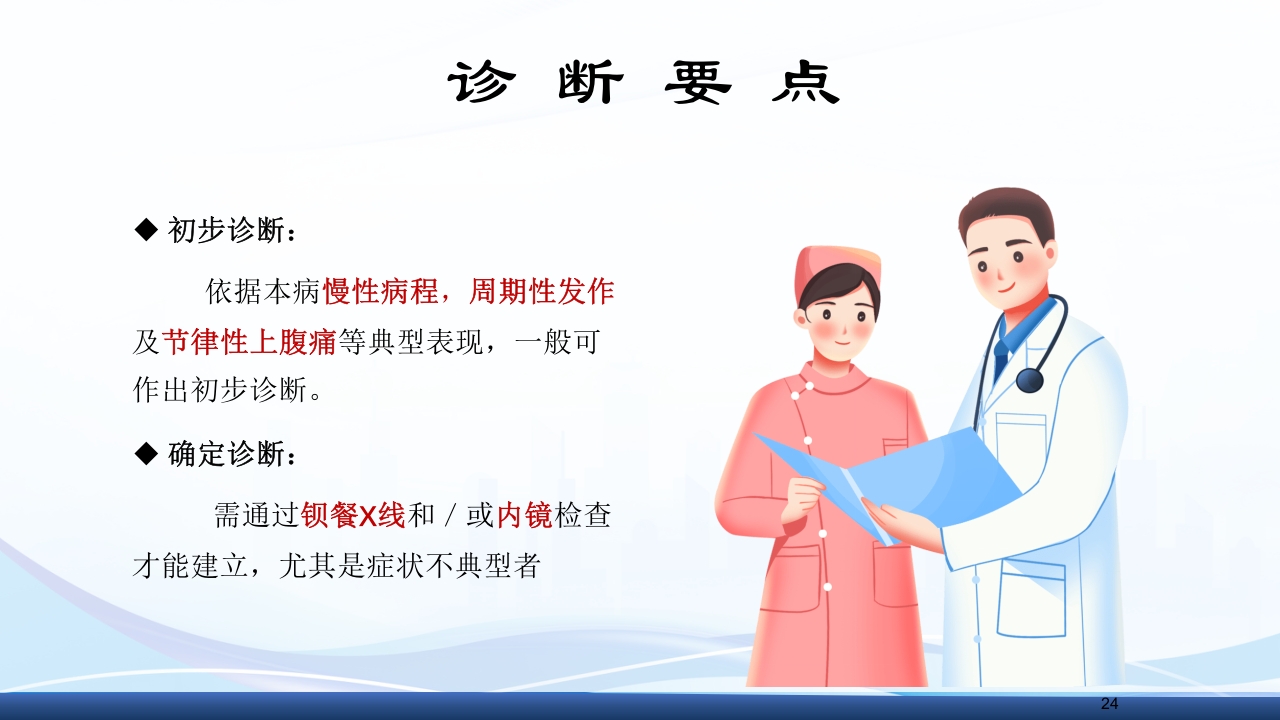 诊 断 要 点

◆ 初步诊断：

依据本病慢性病程，周期性发作及节律性上腹痛等典型表现，一般可作出初步诊断。

◆ 确定诊断：

需通过钡餐X线和／或内镜检查才能建立，尤其是症状不典型者

24